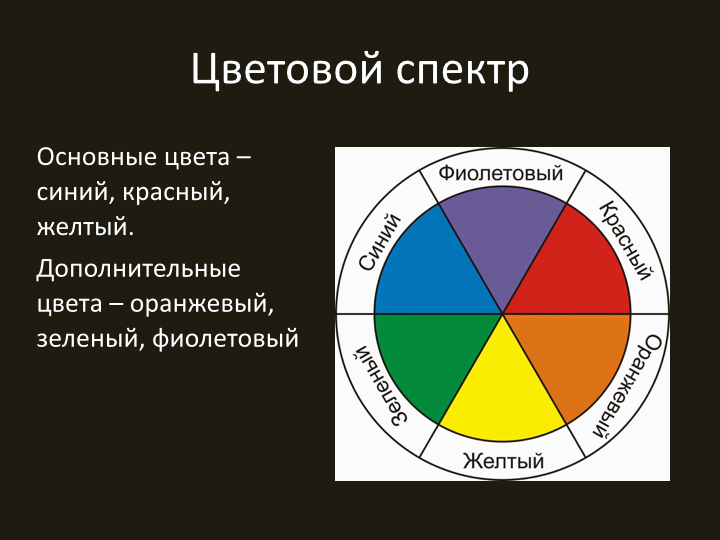 Цветовой спектр

Основные цвета – синий, красный, желтый.

Дополнительные цвета – оранжевый, зеленый, фиолетовый

Фиолетовый
Красный
Оранжевый
Желтый
Зеленый
Синий